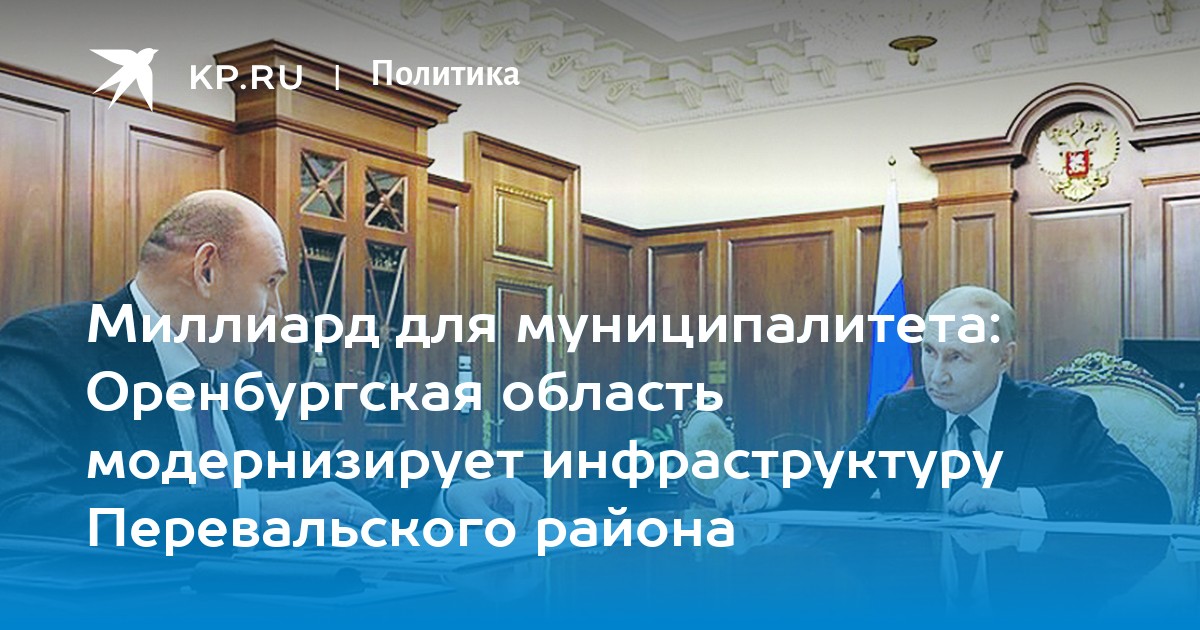 KP.RU | Политика

Миллиард для муниципалитета: Оренбургская область модернизирует инфраструктуру Перевальского района